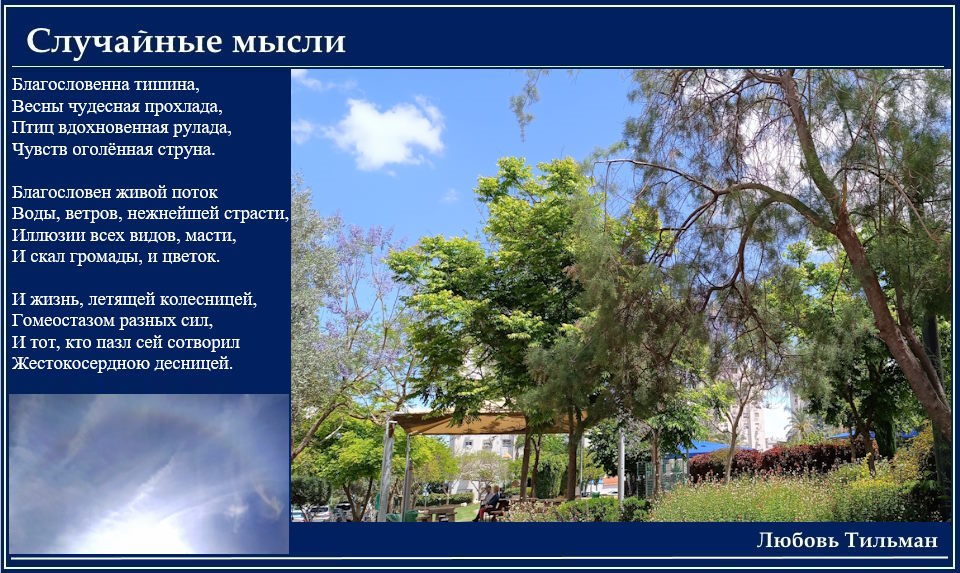 Случайные мысли

Благословенна тишина,
Весны чудесная прохлада,
Птиц вдохновенная рулада,
Чувств оголённая струна.

Благословен живой поток
Воды, ветров, нежнейшей страсти,
Иллюзии всех видов, масти,
И скал громады, и цветок.

И жизнь, летящей колесницей,
Гомеостазом разных сил,
И тот, кто пазл сей сотворил
Жестокосердною десницей.

Любовь Тильман